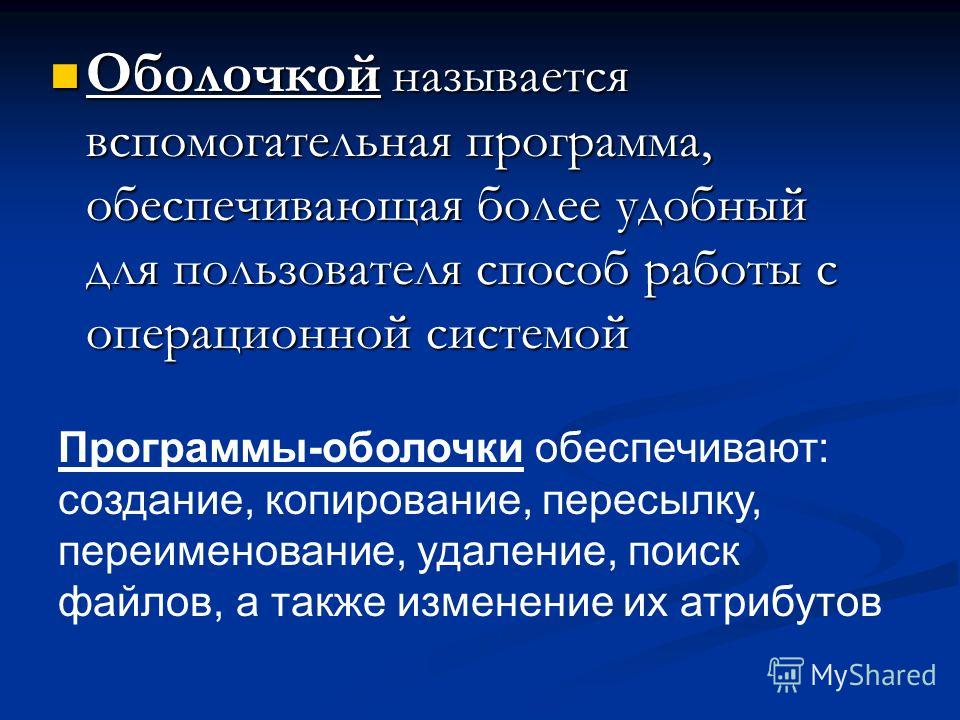 Оболочкой называется вспомогательная программа, обеспечивающая более удобный для пользователя способ работы с операционной системой

Программы-оболочки обеспечивают: создание, копирование, пересылку, переименование, удаление, поиск файлов, а также изменение их атрибутов

MyShared